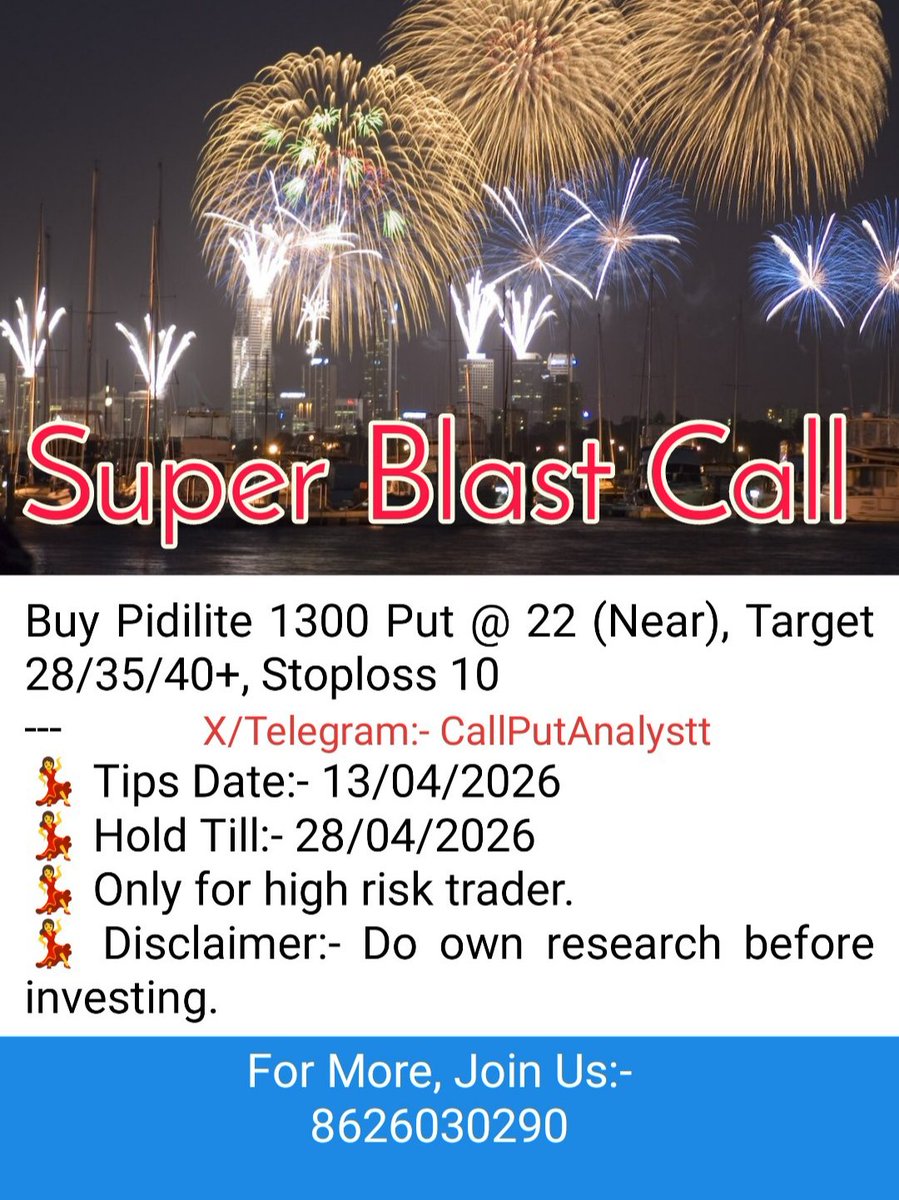 Super Blast Call

Buy Pidilite 1300 Put @ 22 (Near), Target 28/35/40+, Stoploss 10

--- X/Telegram:- CallPutAnalystt

💃 Tips Date:- 13/04/2026
💃 Hold Till:- 28/04/2026
💃 Only for high risk trader.
💃 Disclaimer:- Do own research before investing.

For More, Join Us:-
8626030290